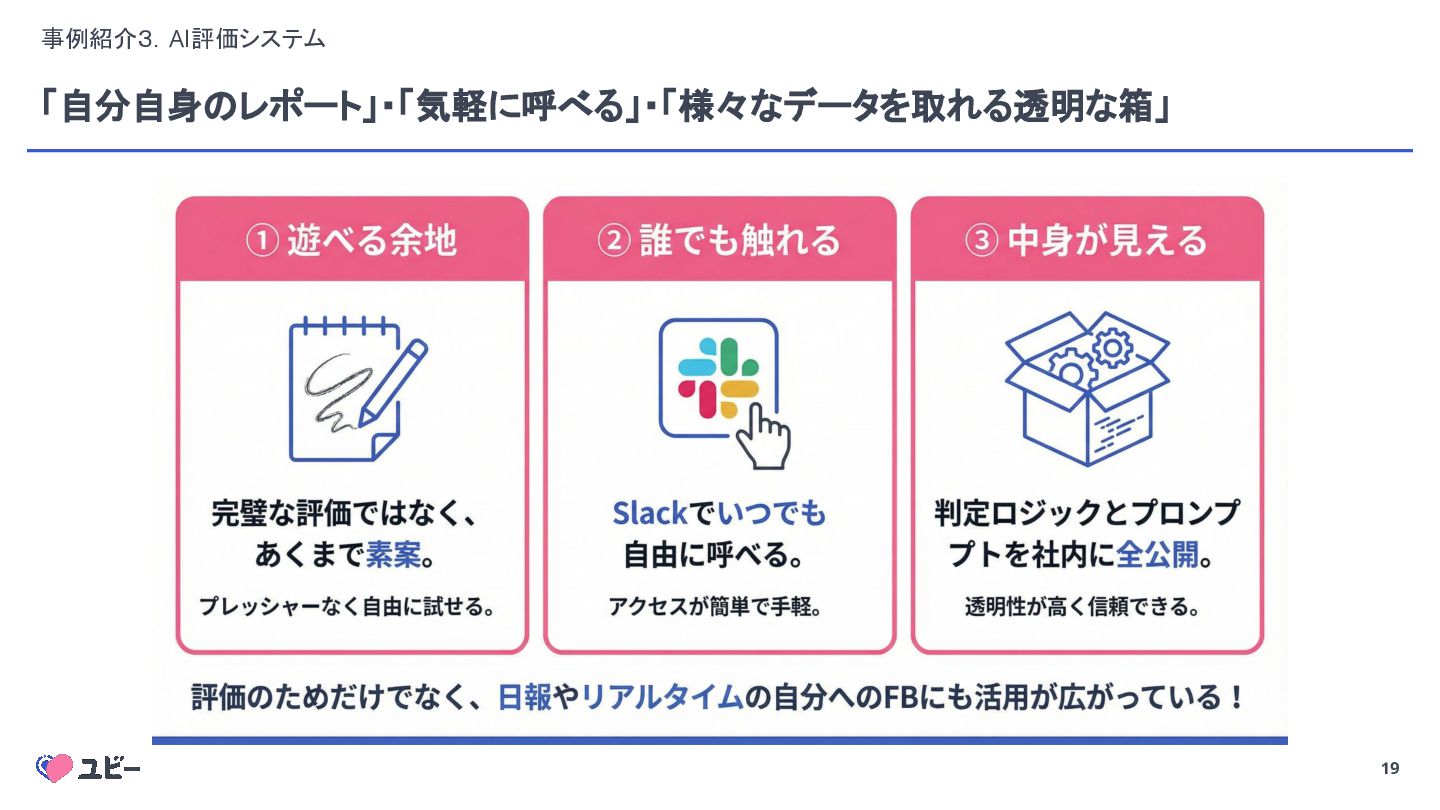 事例紹介3. AI評価システム

「自分自身のレポート」･「気軽に呼べる」･「様々なデータを取れる透明な箱」

① 遊べる余地

完璧な評価ではなく、あくまで素案。

プレッシャーなく自由に試せる。

② 誰でも触れる

Slackでいつでも自由に呼べる。

アクセスが簡単で手軽。

③ 中身が見える

判定ロジックとプロンプトを社内に全公開。

透明性が高く信頼できる。

評価のためだけでなく、日報やリアルタイムの自分へのFBにも活用が広がっている！

ユビー

19